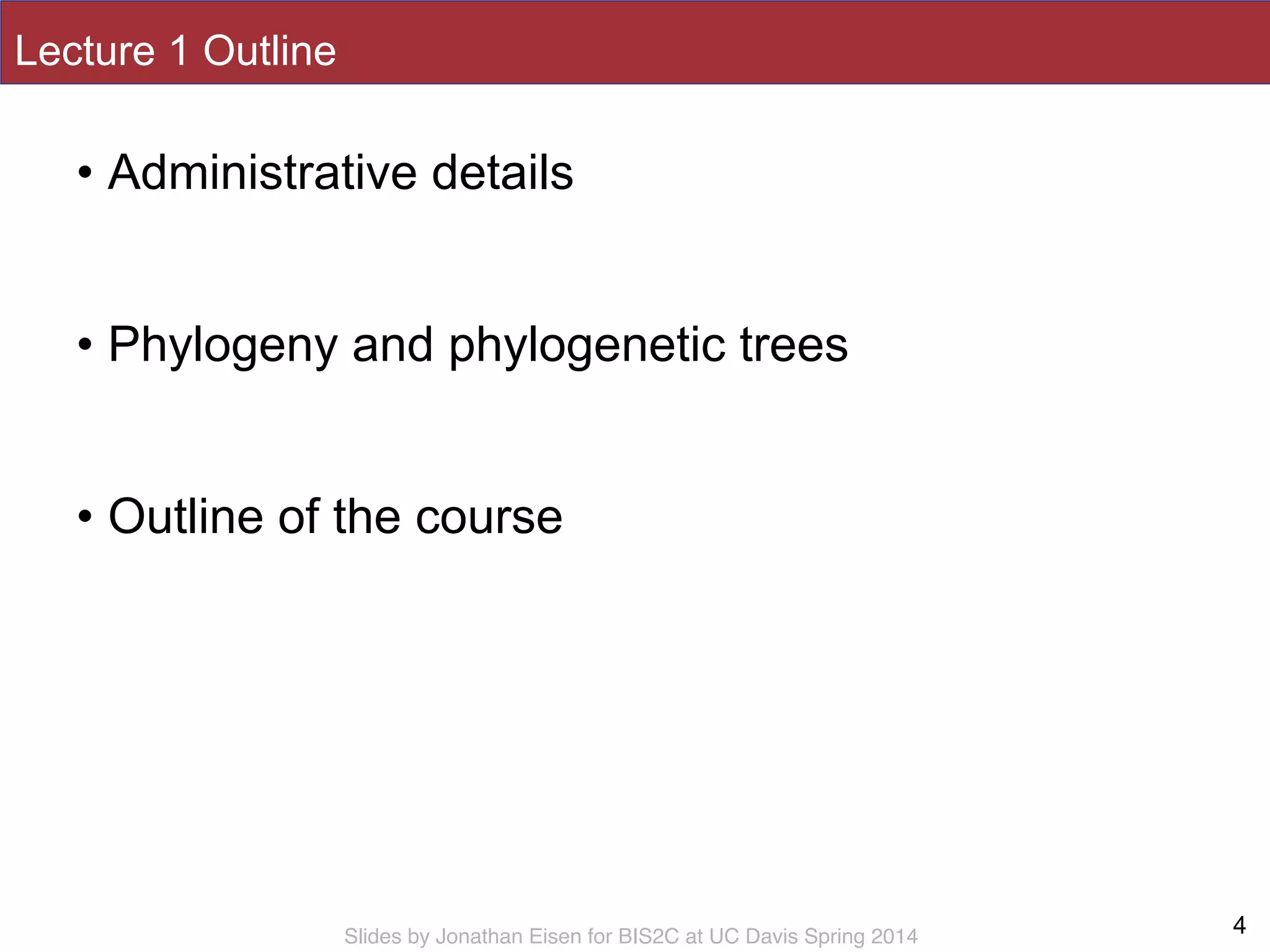 Lecture 1 Outline

• Administrative details

• Phylogeny and phylogenetic trees

• Outline of the course

Slides by Jonathan Eisen for BIS2C at UC Davis Spring 2014

4